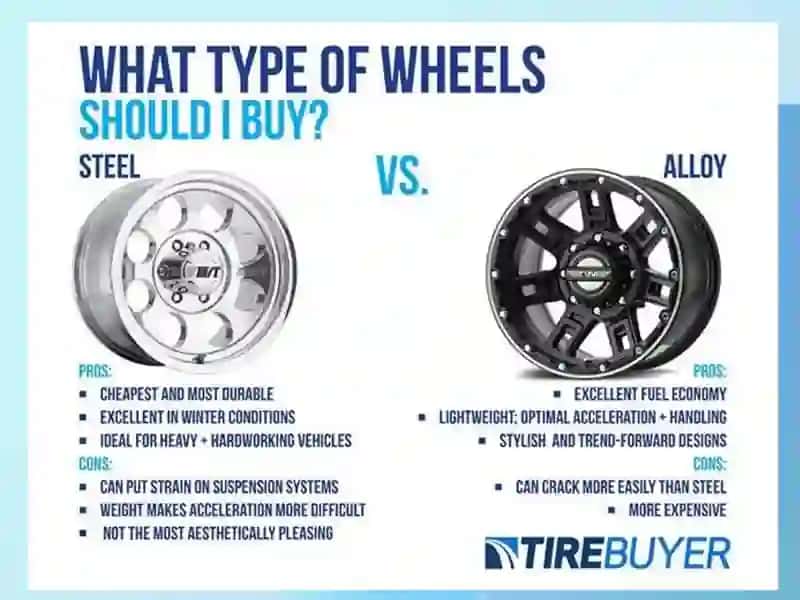 WHAT TYPE OF WHEELS
SHOULD I BUY?

STEEL

VS.

ALLOY

M/T

PROS:
- CHEAPEST AND MOST DURABLE
- EXCELLENT IN WINTER CONDITIONS
- IDEAL FOR HEAVY + HARDWORKING VEHICLES

CONS:
- CAN PUT STRAIN ON SUSPENSION SYSTEMS
- WEIGHT MAKES ACCELERATION MORE DIFFICULT
- NOT THE MOST AESTHETICALLY PLEASING

PROS:
- EXCELLENT FUEL ECONOMY
- LIGHTWEIGHT: OPTIMAL ACCELERATION + HANDLING
- STYLISH AND TREND-FORWARD DESIGNS

CONS:
- CAN CRACK MORE EASILY THAN STEEL
- MORE EXPENSIVE

TIREBUYER